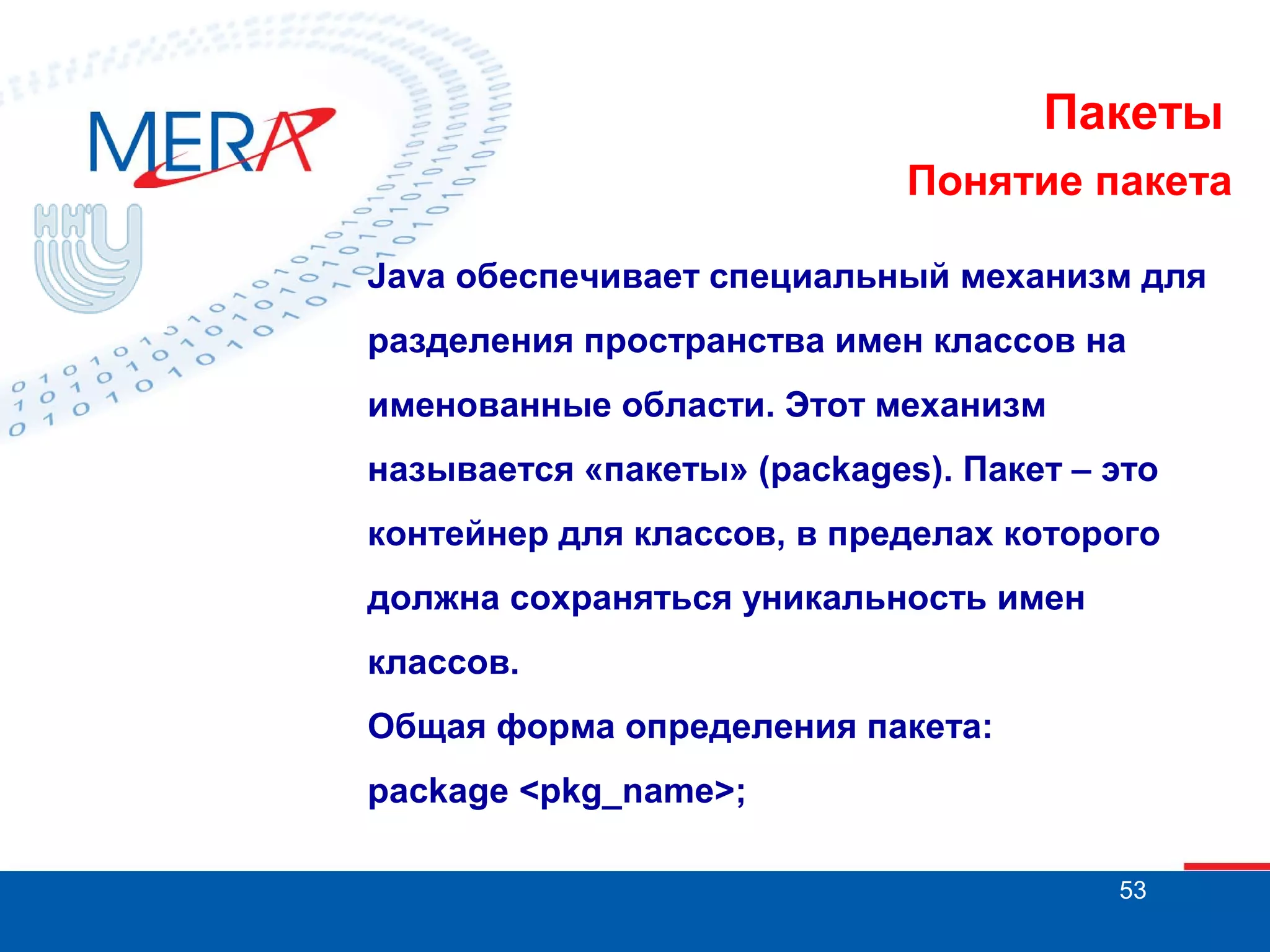 MERA

ННГУ

Пакеты

Понятие пакета

Java обеспечивает специальный механизм для разделения пространства имен классов на именованные области. Этот механизм называется «пакеты» (packages). Пакет – это контейнер для классов, в пределах которого должна сохраняться уникальность имен классов.

Общая форма определения пакета:

package <pkg_name>;

53